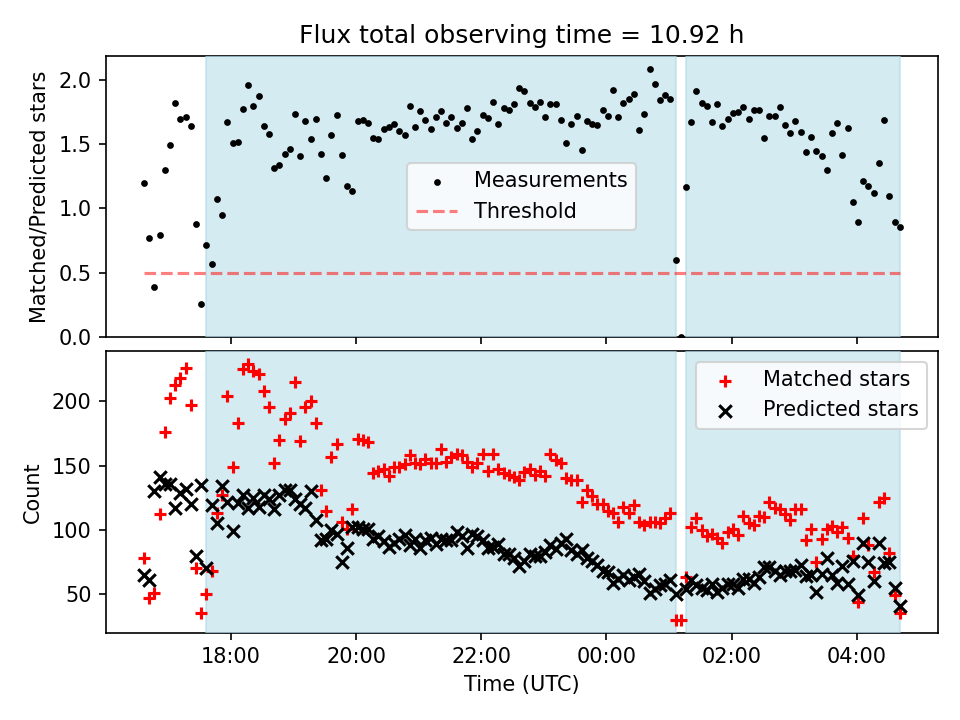 Flux total observing time = 10.92 h

Matched/Predicted stars

2.0
1.5
1.0
0.5
0.0

Measurements
Threshold

Count

200
150
100
50

Matched stars
Predicted stars

18:00
20:00
22:00
00:00
02:00
04:00

Time (UTC)